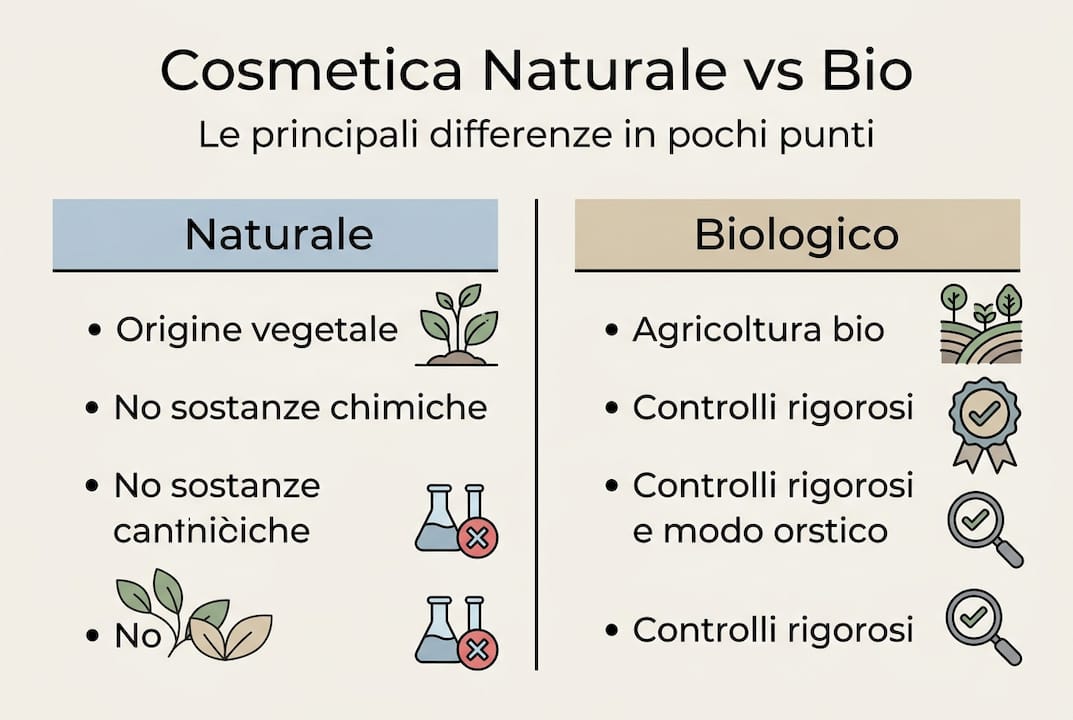 Cosmetica Naturale vs Bio

Le principali differenze in pochi punti

Naturale

• Origine vegetale

• No sostanze chimiche

• No sostanze cantnicìche

• No

Biologico

• Agricoltura bio

• Controlli rigorosi

• Controlli rigorosi e modo orstico

• Controlli rigorosi